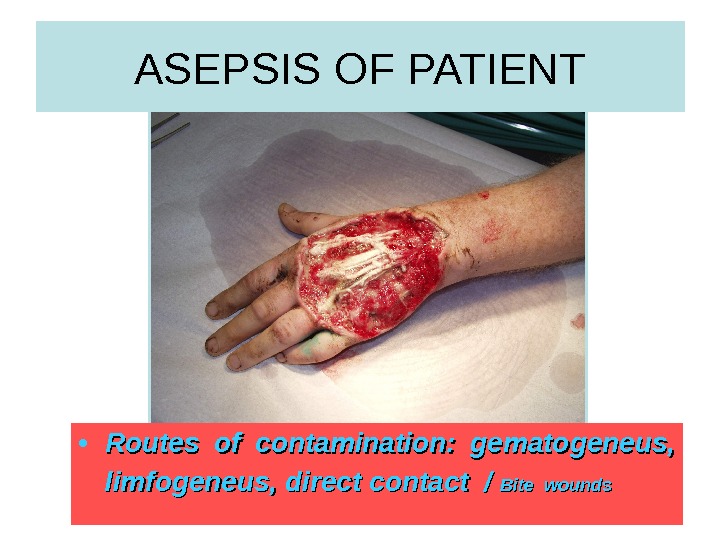 ASEPSIS OF PATIENT

• Routes of contamination: gematogeneus, limfogeneus, direct contact / Bite wounds